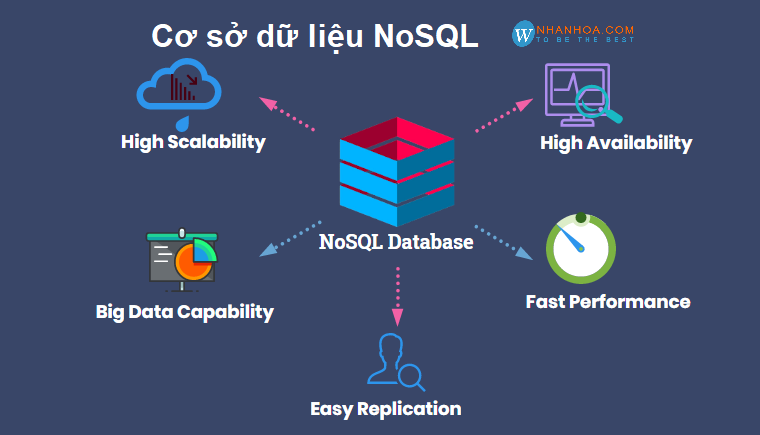 Cơ sở dữ liệu NoSQL

W NHANHOA.COM
TO BE THE BEST

High Scalability

High Availability

NoSQL Database

Big Data Capability

Fast Performance

Easy Replication